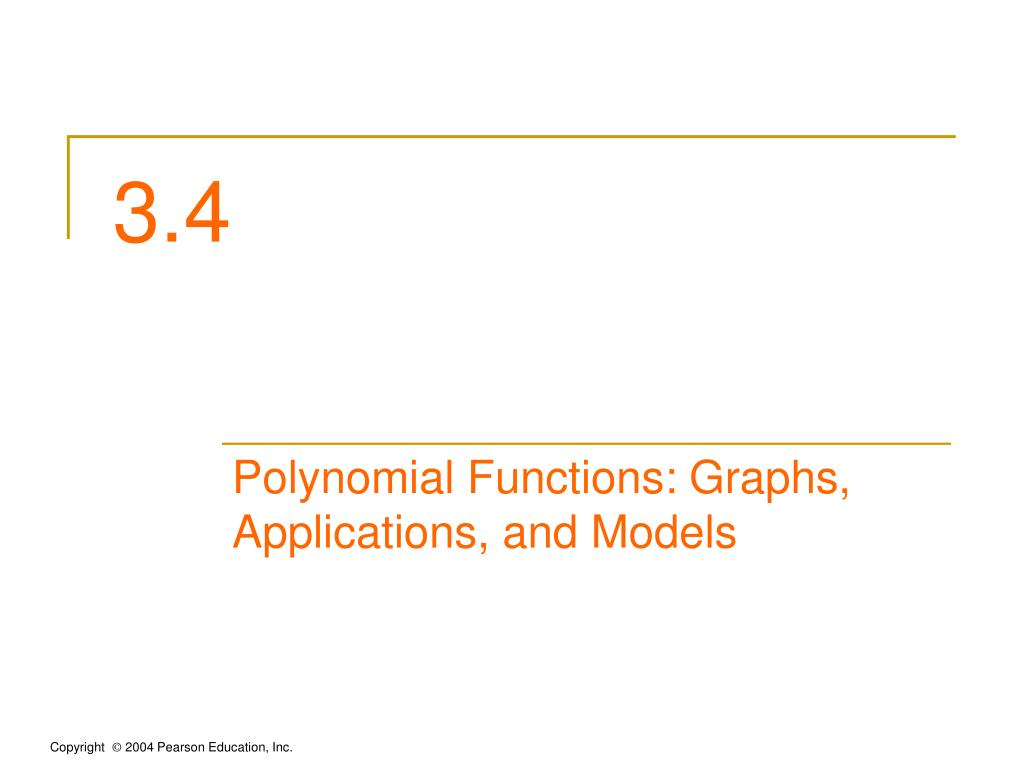 3.4

Polynomial Functions: Graphs, Applications, and Models

Copyright © 2004 Pearson Education, Inc.